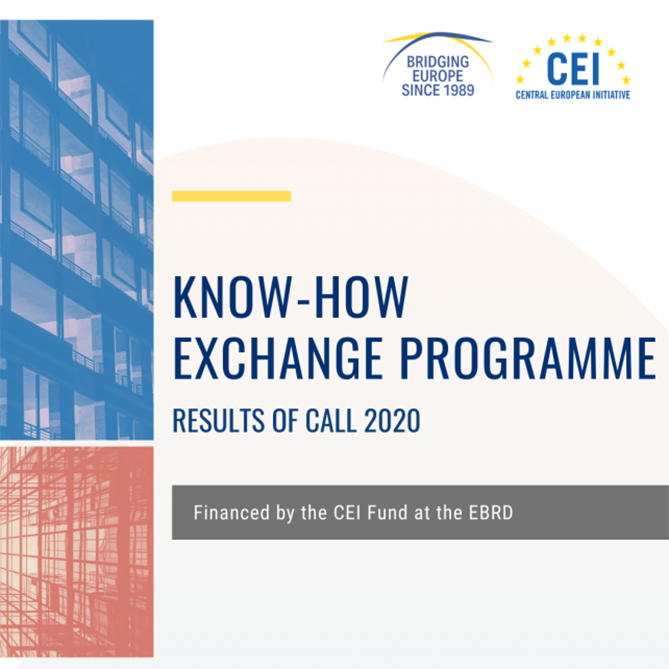 BRIDGING EUROPE SINCE 1989

CEI
CENTRAL EUROPEAN INITIATIVE

KNOW-HOW EXCHANGE PROGRAMME

RESULTS OF CALL 2020

Financed by the CEI Fund at the EBRD